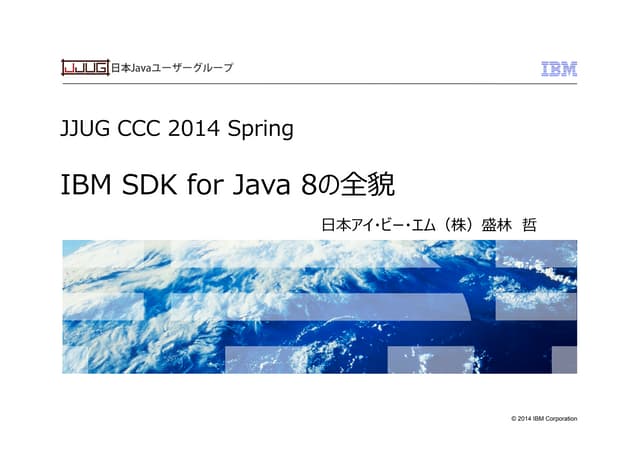 JJUG 日本Javaユーザーグループ

IBM

JJUG CCC 2014 Spring

IBM SDK for Java 8の全貌

日本アイ・ビー・エム（株）盛林 哲

© 2014 IBM Corporation